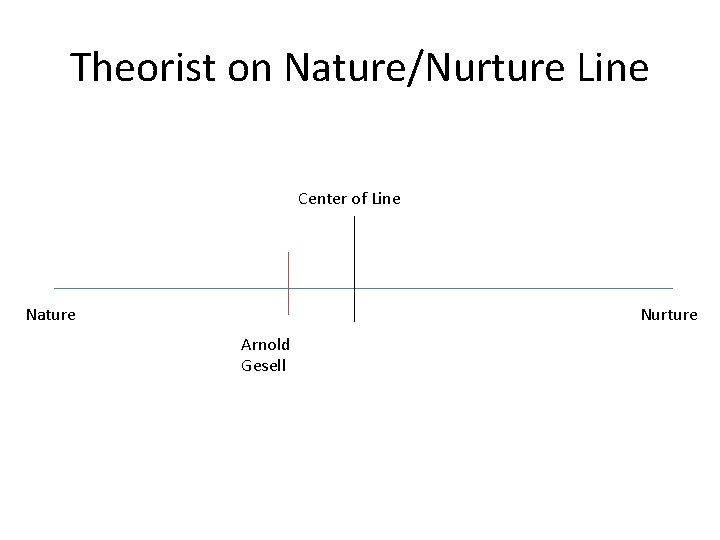 Theorist on Nature/Nurture Line

Center of Line

Nature

Nurture

Arnold
Gesell